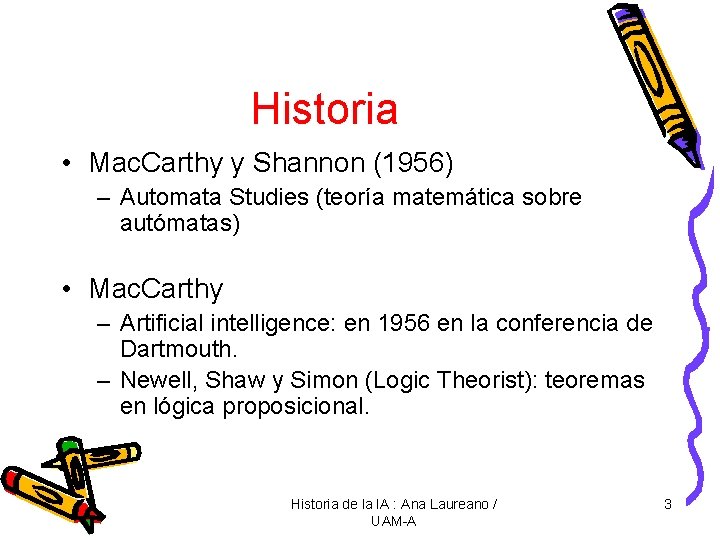 Historia

• MacCarthy y Shannon (1956)
– Automata Studies (teoría matemática sobre autómatas)

• MacCarthy
– Artificial intelligence: en 1956 en la conferencia de Dartmouth.
– Newell, Shaw y Simon (Logic Theorist): teoremas en lógica proposicional.

Historia de la IA : Ana Laureano / UAM-A

3